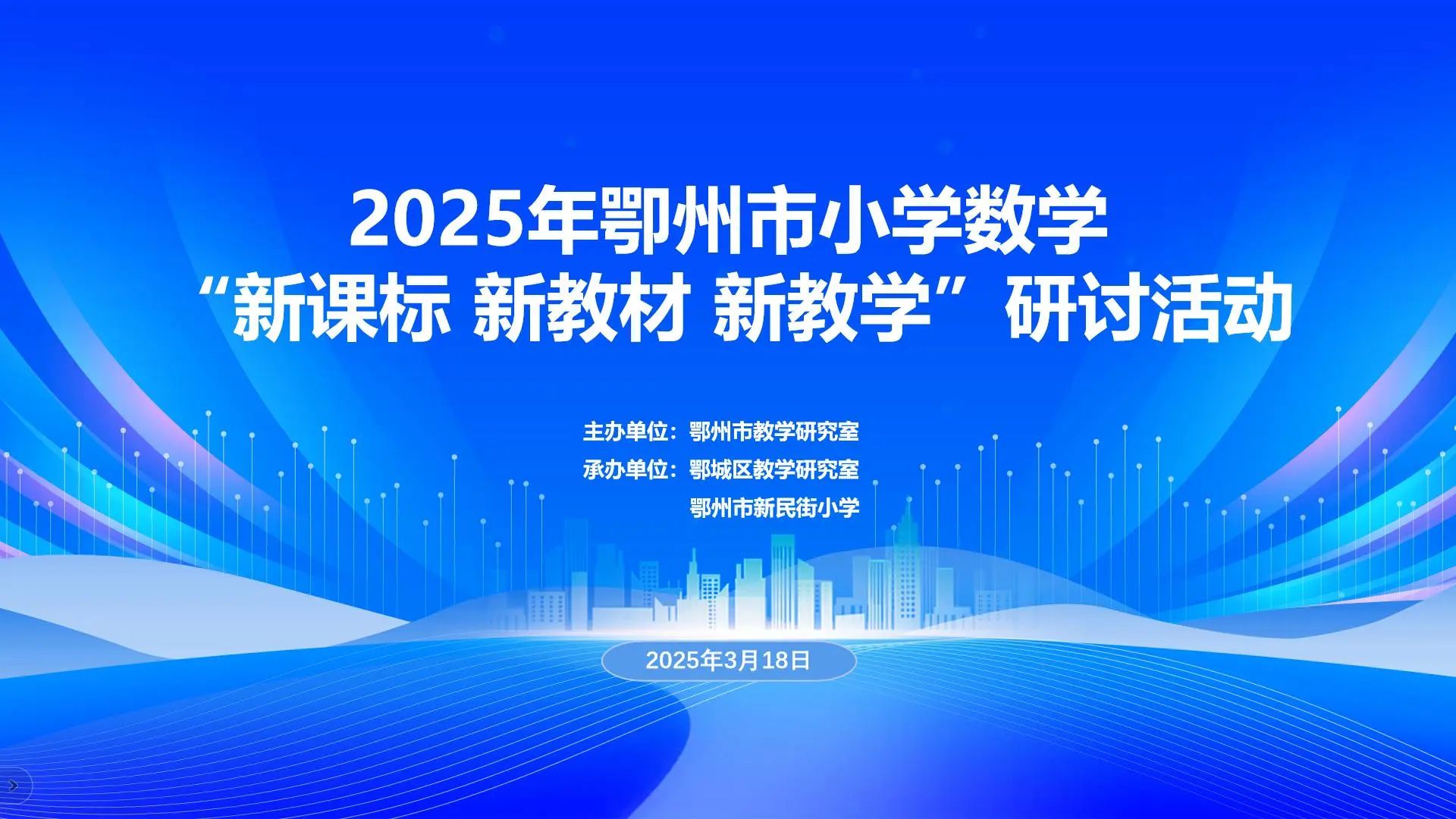 2025年鄂州市小学数学
“新课标 新教材 新教学”研讨活动

主办单位：鄂州市教学研究室
承办单位：鄂城区教学研究室
鄂州市新民街小学

2025年3月18日